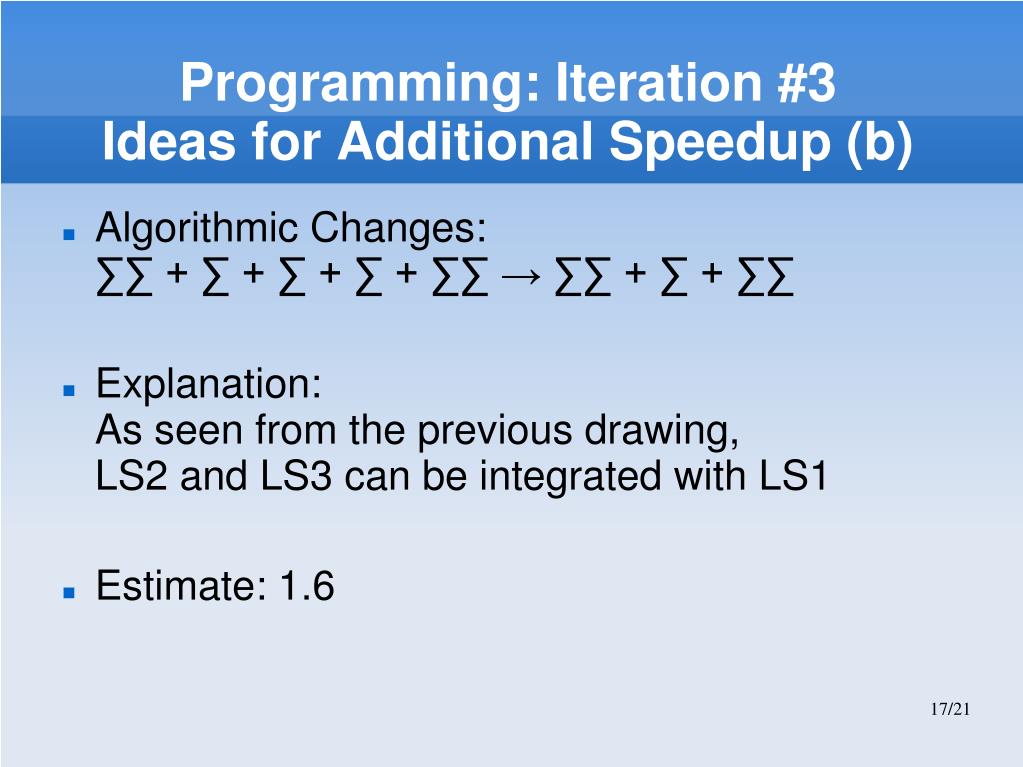 Programming: Iteration #3
Ideas for Additional Speedup (b)

Algorithmic Changes:
$\sum\sum + \sum + \sum + \sum + \sum\sum \rightarrow \sum\sum + \sum + \sum\sum$

Explanation:
As seen from the previous drawing,
LS2 and LS3 can be integrated with LS1

Estimate: 1.6

17/21